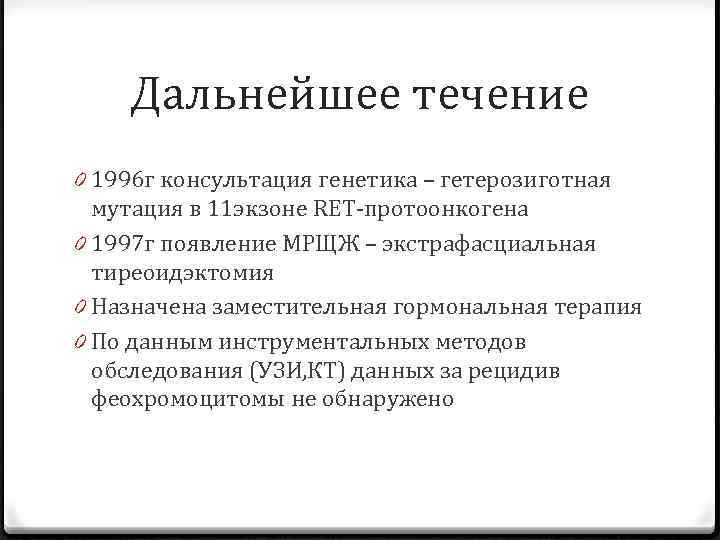 Дальнейшее течение

0 1996г консультация генетика – гетерозиготная мутация в 11экзоне RET-протоонкогена

0 1997г появление МРЩЖ – экстрафасциальная тиреоидэктомия

0 Назначена заместительная гормональная терапия

0 По данным инструментальных методов обследования (УЗИ,КТ) данных за рецидив феохромоцитомы не обнаружено